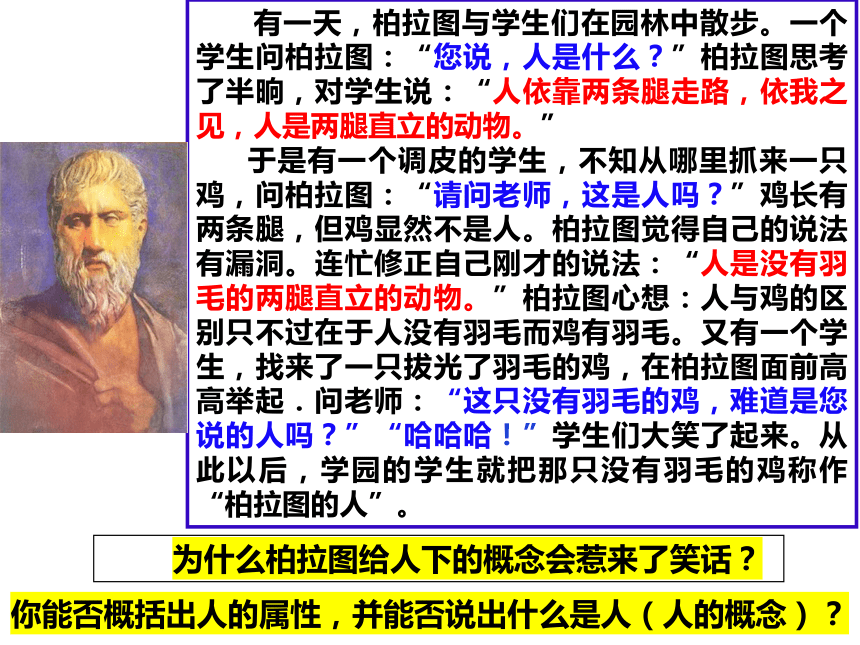 有一天，柏拉图与学生们在园林中散步。一个学生问柏拉图：“您说，人是什么？”柏拉图思考了半晌，对学生说：“人依靠两条腿走路，依我之见，人是两腿直立的动物。”

于是有一个调皮的学生，不知从哪里抓来一只鸡，问柏拉图：“请问老师，这是人吗？”鸡长有两条腿，但鸡显然不是人。柏拉图觉得自己的说法有漏洞。连忙修正自己刚才的说法：“人是没有羽毛的两腿直立的动物。”柏拉图心想：人与鸡的区别只不过在于人没有羽毛而鸡有羽毛。又有一个学生，找来了一只拔光了羽毛的鸡，在柏拉图面前高高举起．问老师：“这只没有羽毛的鸡，难道是您说的人吗？”“哈哈哈！”学生们大笑了起来。从此以后，学园的学生就把那只没有羽毛的鸡称作“柏拉图的人”。

为什么柏拉图给人下的概念会惹来了笑话？

你能否概括出人的属性，并能否说出什么是人（人的概念）？